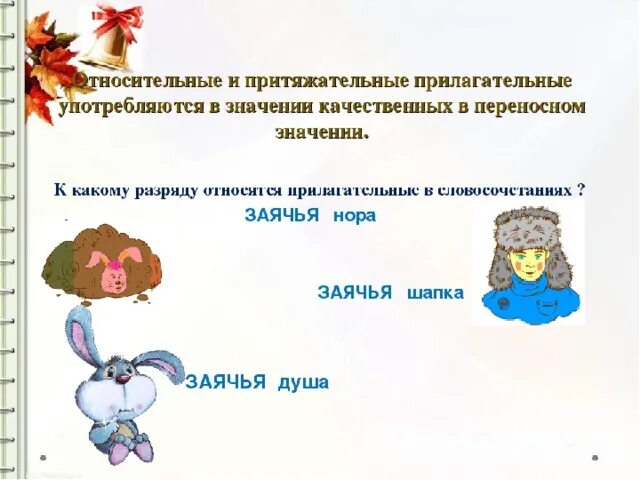 Относительные и притяжательные прилагательные употребляются в значении качественных в переносном значении.

К какому разряду относятся прилагательные в словосочетаниях ?

ЗАЯЧЬЯ нора

ЗАЯЧЬЯ шапка

ЗАЯЧЬЯ душа